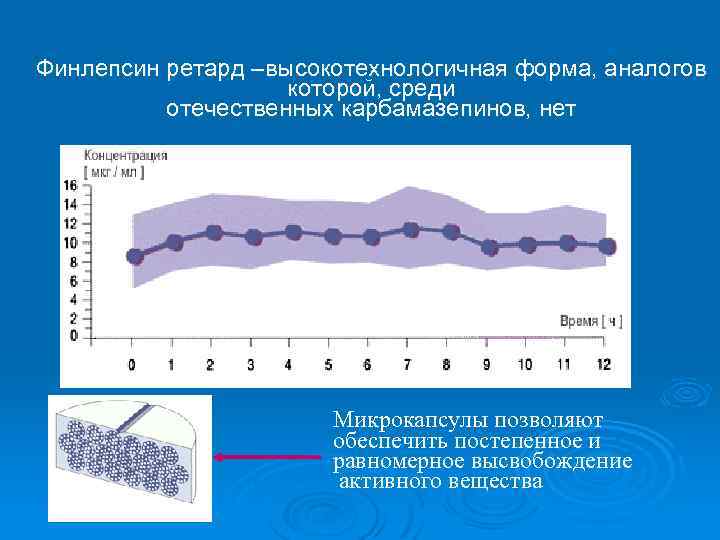 Финлепсин ретард –высокотехнологичная форма, аналогов которой, среди отечественных карбамазепинов, нет

Концентрация [ мкг / мл ]

16
14
12
10
8
6
4
2
0

Время [ ч ]

0 1 2 3 4 5 6 7 8 9 10 11 12

Микрокапсулы позволяют обеспечить постепенное и равномерное высвобождение активного вещества